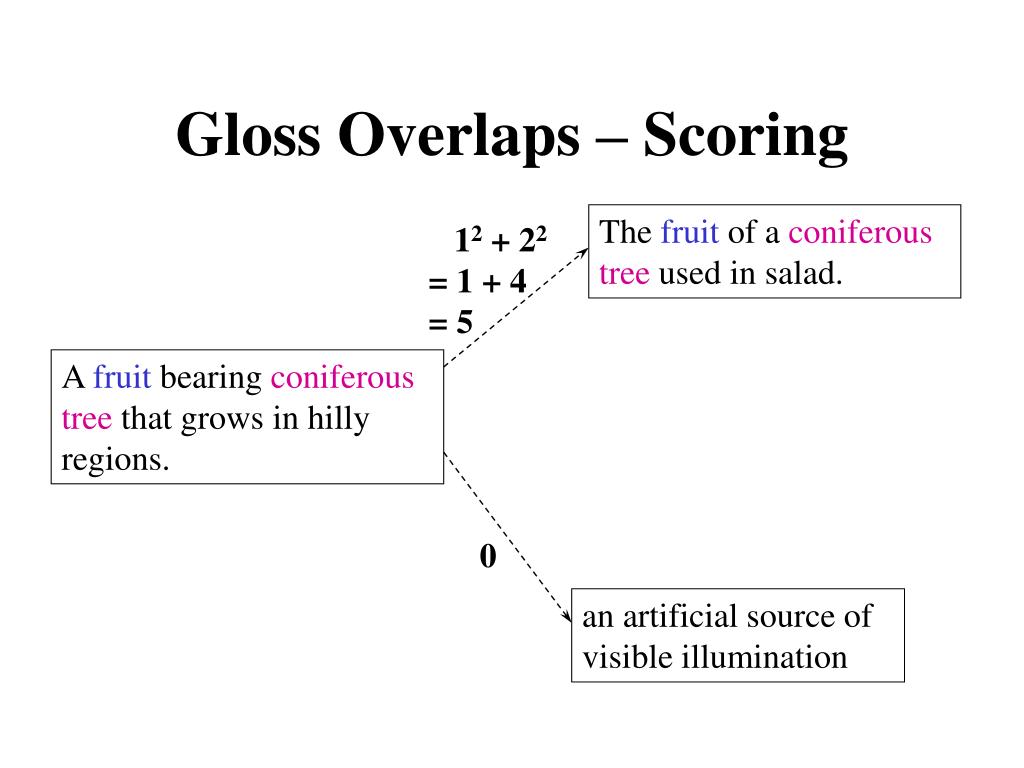 Gloss Overlaps – Scoring

$1^2 + 2^2$
$= 1 + 4$
$= 5$

The fruit of a coniferous tree used in salad.

A fruit bearing coniferous tree that grows in hilly regions.

0

an artificial source of visible illumination